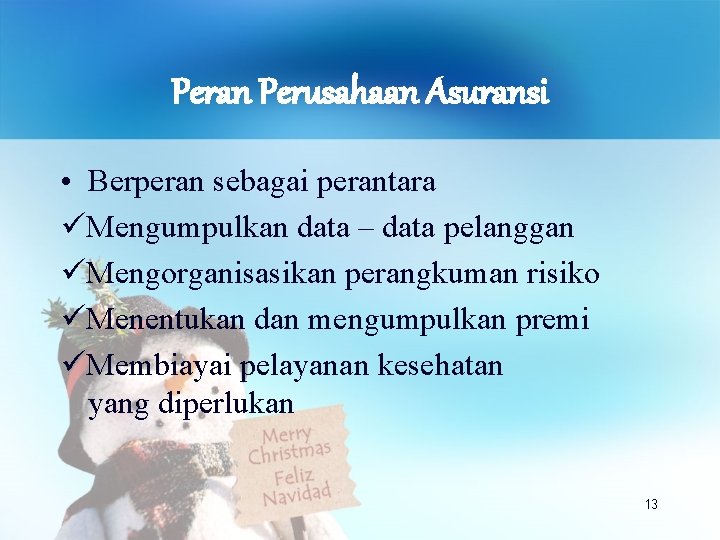 Peran Perusahaan Asuransi

• Berperan sebagai perantara
✓Mengumpulkan data – data pelanggan
✓Mengorganisasikan perangkuman risiko
✓Menentukan dan mengumpulkan premi
✓Membiayai pelayanan kesehatan yang diperlukan

Merry Christmas Feliz Navidad

13